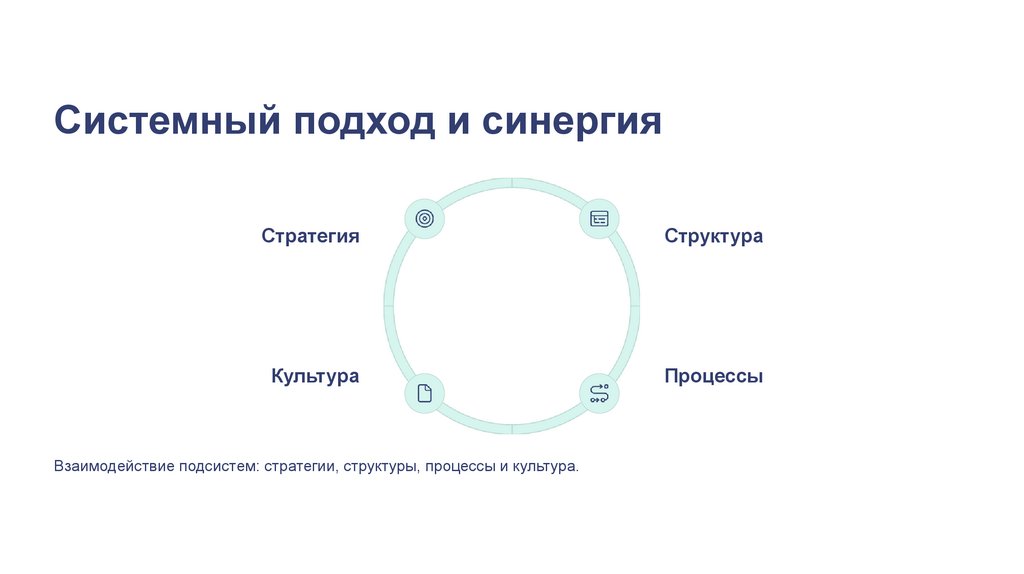 Системный подход и синергия

Стратегия

Структура

Культура

Процессы

Взаимодействие подсистем: стратегии, структуры, процессы и культура.